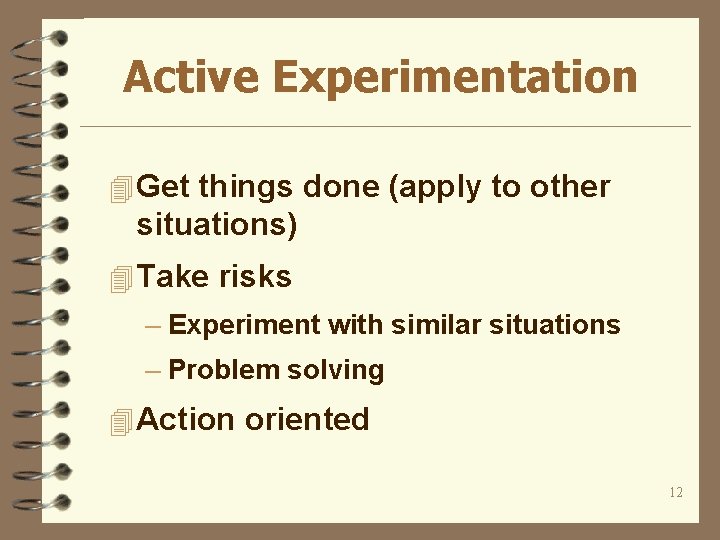 Active Experimentation

Get things done (apply to other situations)

Take risks

– Experiment with similar situations

– Problem solving

Action oriented

12